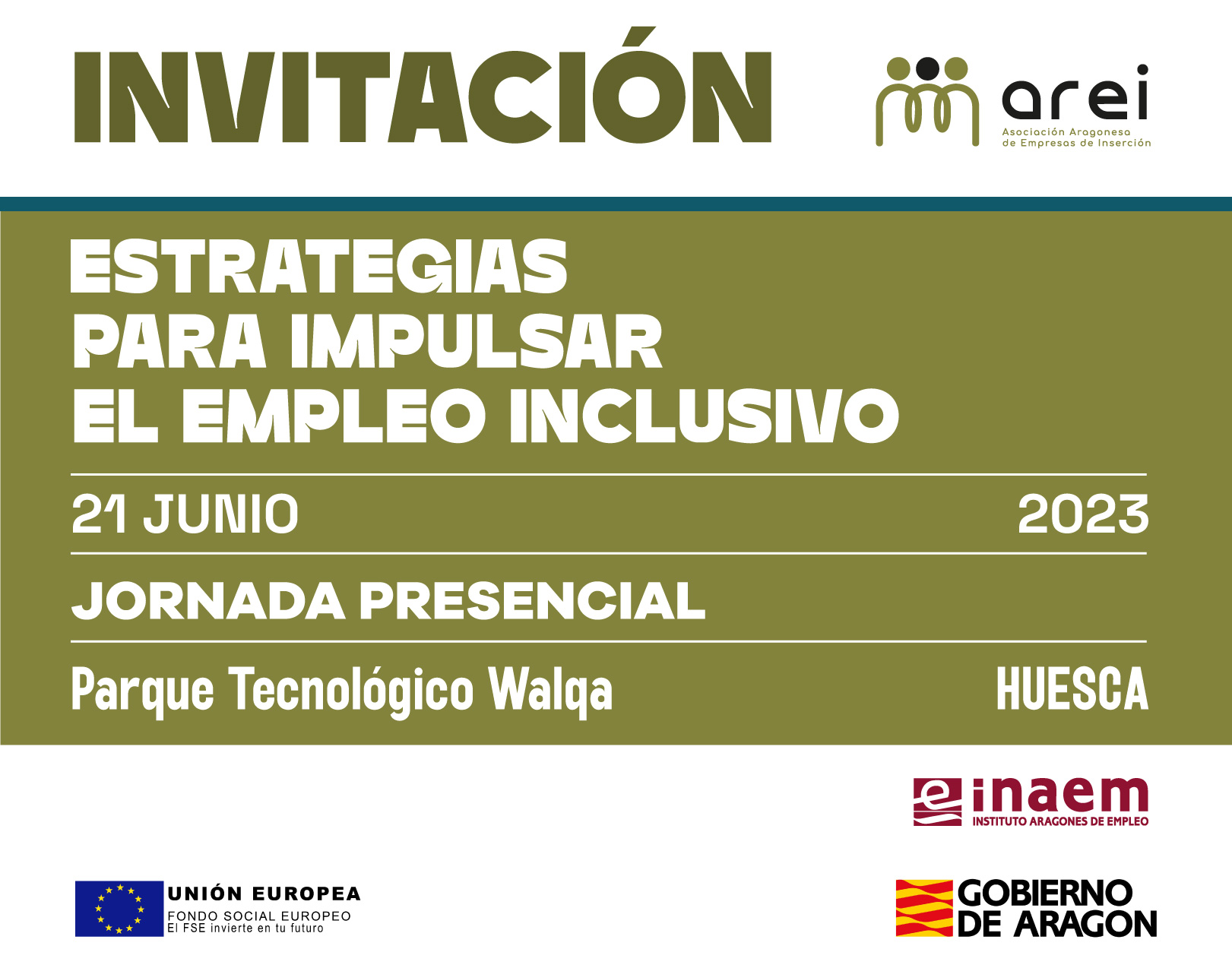 INVITACIÓN

arei
Asociación Aragonesa de Empresas de Inserción

ESTRATEGIAS PARA IMPULSAR EL EMPLEO INCLUSIVO

21 JUNIO 2023

JORNADA PRESENCIAL

Parque Tecnológico Walqa HUESCA

inaem
INSTITUTO ARAGONES DE EMPLEO

UNIÓN EUROPEA
FONDO SOCIAL EUROPEO
El FSE invierte en tu futuro

GOBIERNO DE ARAGON